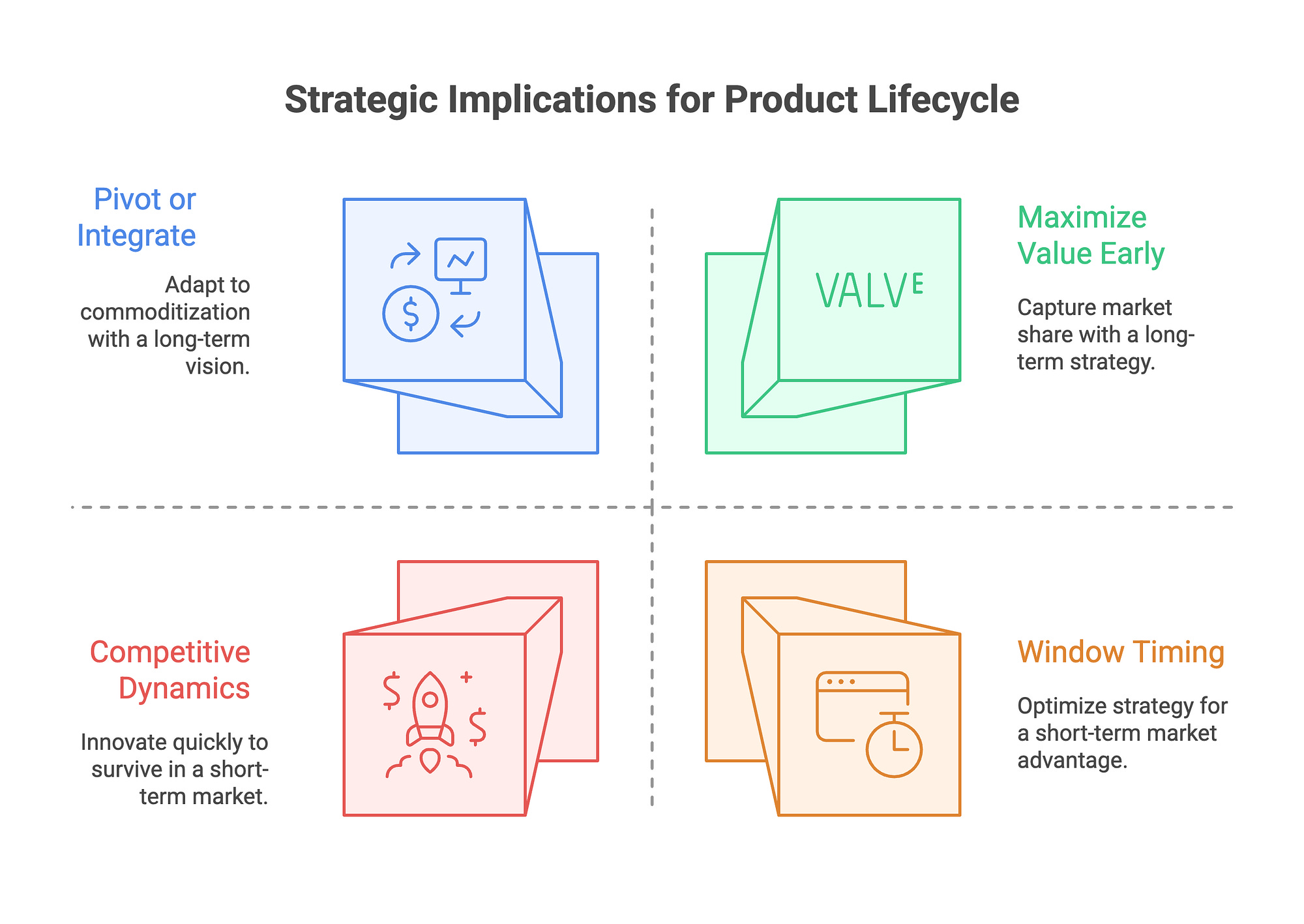 Strategic Implications for Product Lifecycle

Pivot or Integrate

Adapt to commoditization with a long-term vision.

VALVE

Maximize Value Early

Capture market share with a long-term strategy.

Competitive Dynamics

Innovate quickly to survive in a short-term market.

Window Timing

Optimize strategy for a short-term market advantage.